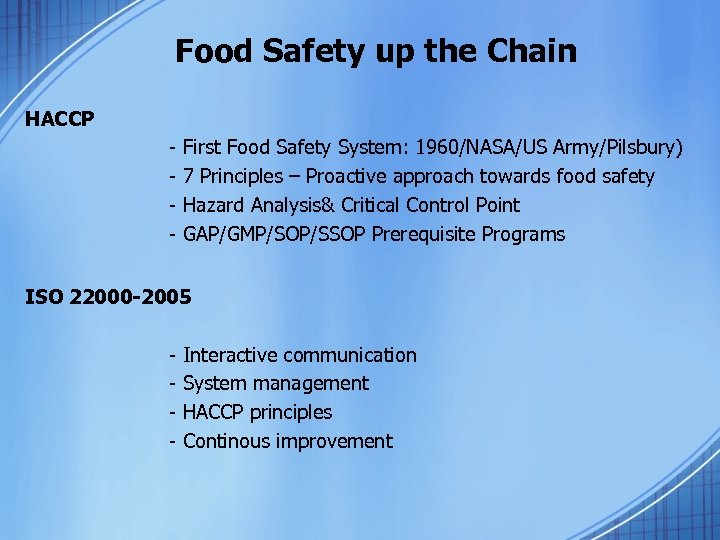 Food Safety up the Chain

HACCP

- First Food Safety System: 1960/NASA/US Army/Pilsbury)
- 7 Principles – Proactive approach towards food safety
- Hazard Analysis& Critical Control Point
- GAP/GMP/SOP/SSOP Prerequisite Programs

ISO 22000-2005

- Interactive communication
- System management
- HACCP principles
- Continous improvement